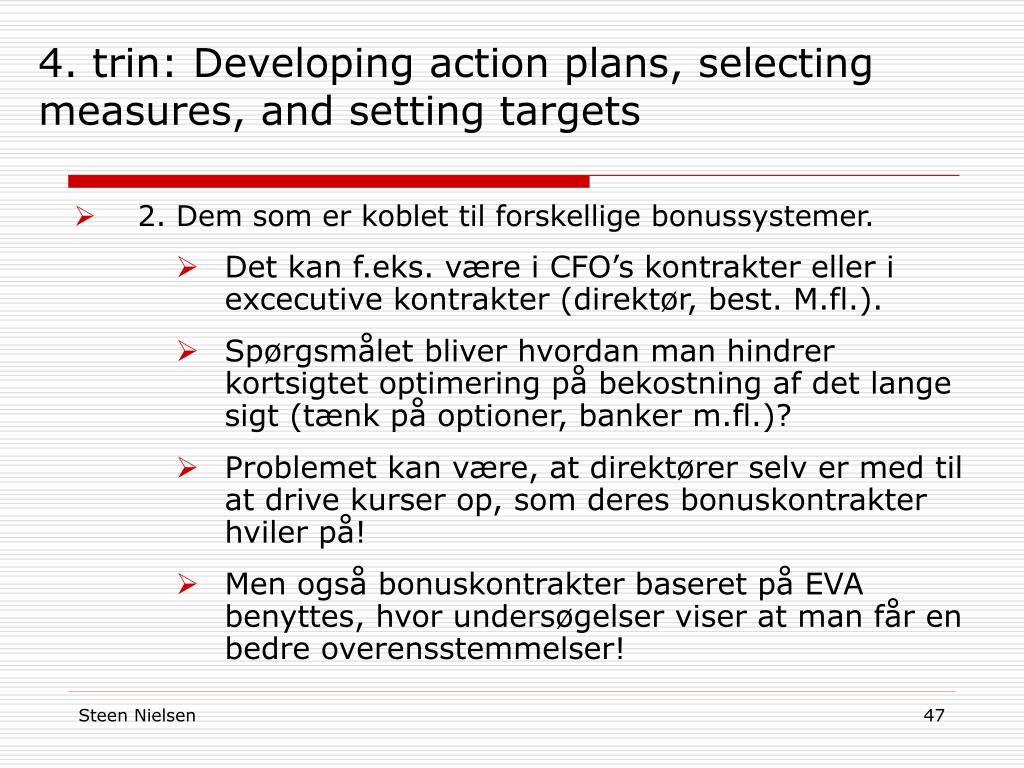 4. trin: Developing action plans, selecting measures, and setting targets

2. Dem som er koblet til forskellige bonussystemer.

Det kan f.eks. være i CFO’s kontrakter eller i excecutive kontrakter (direktør, best. M.fl.).

Spørgsmålet bliver hvordan man hindrer kortsigtet optimering på bekostning af det lange sigt (tænk på optioner, banker m.fl.)?

Problemet kan være, at direktører selv er med til at drive kurser op, som deres bonuskontrakter hviler på!

Men også bonuskontrakter baseret på EVA benyttes, hvor undersøgelser viser at man får en bedre overensstemmelser!

Steen Nielsen

47